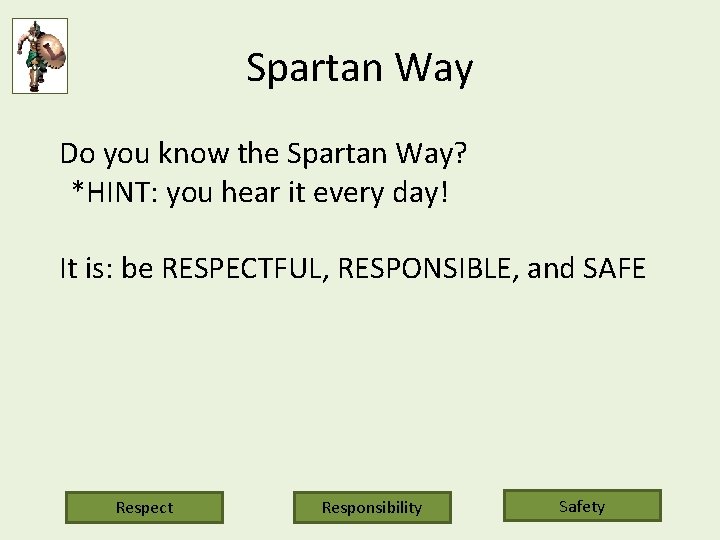 Spartan Way

Do you know the Spartan Way?
*HINT: you hear it every day!

It is: be RESPECTFUL, RESPONSIBLE, and SAFE

Respect

Responsibility

Safety